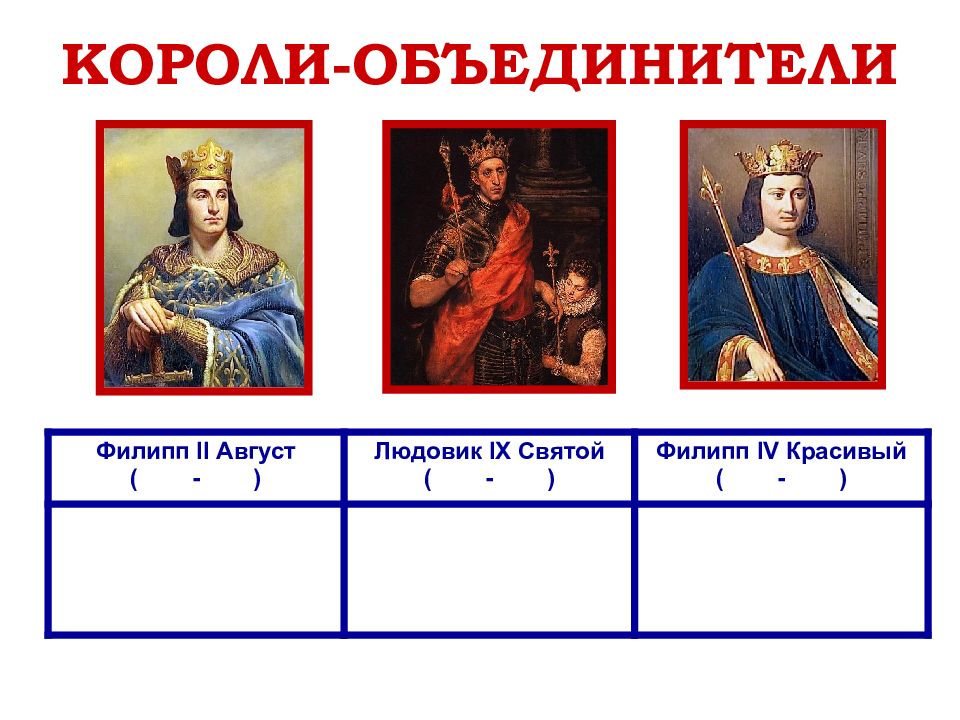 КОРОЛИ-ОБЪЕДИНИТЕЛИ

| Филипп II Август ( - ) | Людовик IX Святой ( - ) | Филипп IV Красивый ( - ) |
|---|---|---|
| | | |